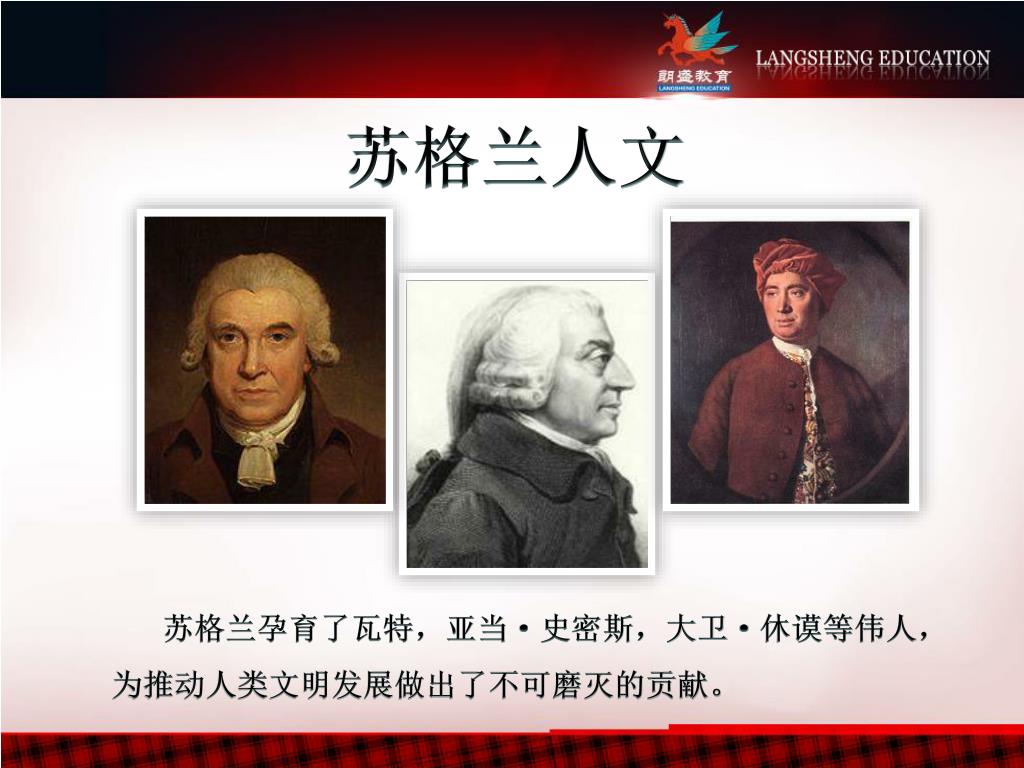 朗盛教育
LANGSHENG EDUCATION
LANGSHENG EDUCATION

苏格兰人文

苏格兰孕育了瓦特，亚当·史密斯，大卫·休谟等伟人，为推动人类文明发展做出了不可磨灭的贡献。